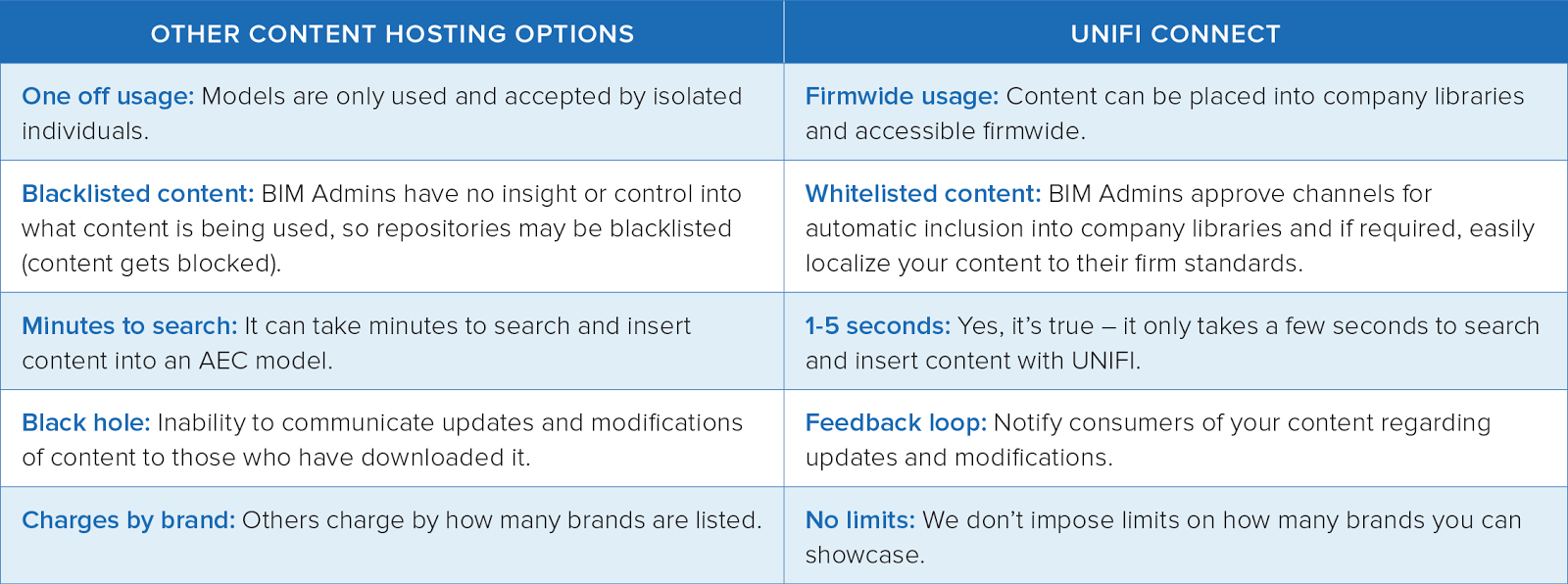 | OTHER CONTENT HOSTING OPTIONS | UNIFI CONNECT |
|---|---|
| One off usage: Models are only used and accepted by isolated individuals. | Firmwide usage: Content can be placed into company libraries and accessible firmwide. |
| Blacklisted content: BIM Admins have no insight or control into what content is being used, so repositories may be blacklisted (content gets blocked). | Whitelisted content: BIM Admins approve channels for automatic inclusion into company libraries and if required, easily localize your content to their firm standards. |
| Minutes to search: It can take minutes to search and insert content into an AEC model. | 1-5 seconds: Yes, it's true – it only takes a few seconds to search and insert content with UNIFI. |
| Black hole: Inability to communicate updates and modifications of content to those who have downloaded it. | Feedback loop: Notify consumers of your content regarding updates and modifications. |
| Charges by brand: Others charge by how many brands are listed. | No limits: We don't impose limits on how many brands you can showcase. |